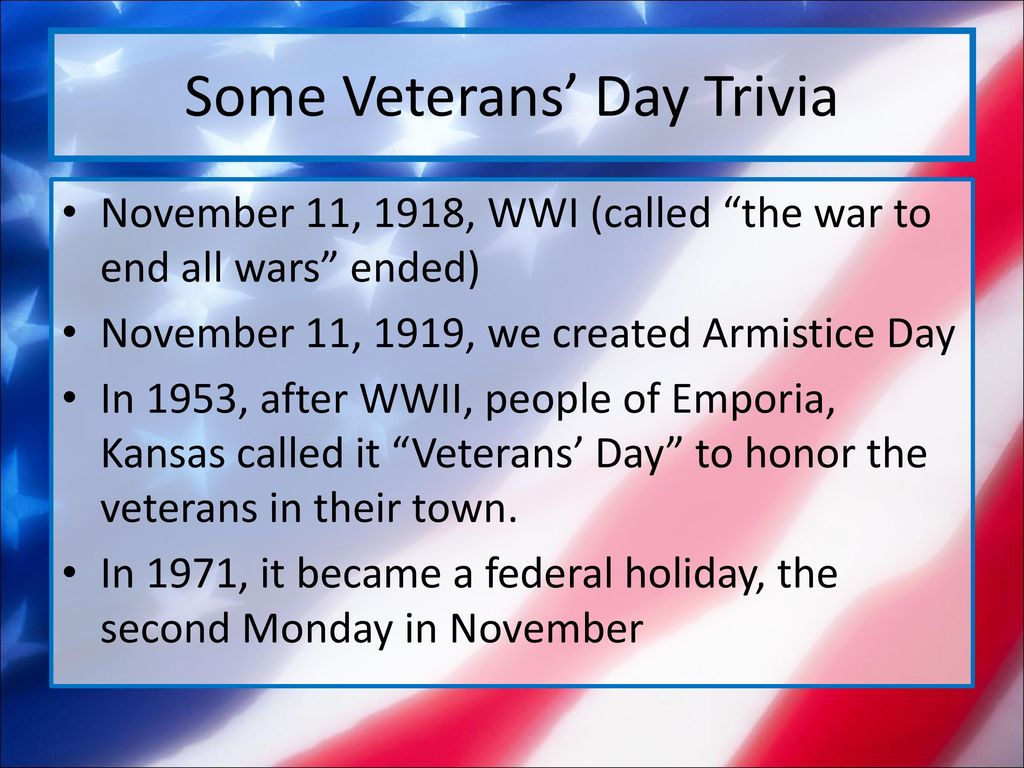 Some Veterans’ Day Trivia

• November 11, 1918, WWI (called “the war to end all wars” ended)
• November 11, 1919, we created Armistice Day
• In 1953, after WWII, people of Emporia, Kansas called it “Veterans’ Day” to honor the veterans in their town.
• In 1971, it became a federal holiday, the second Monday in November